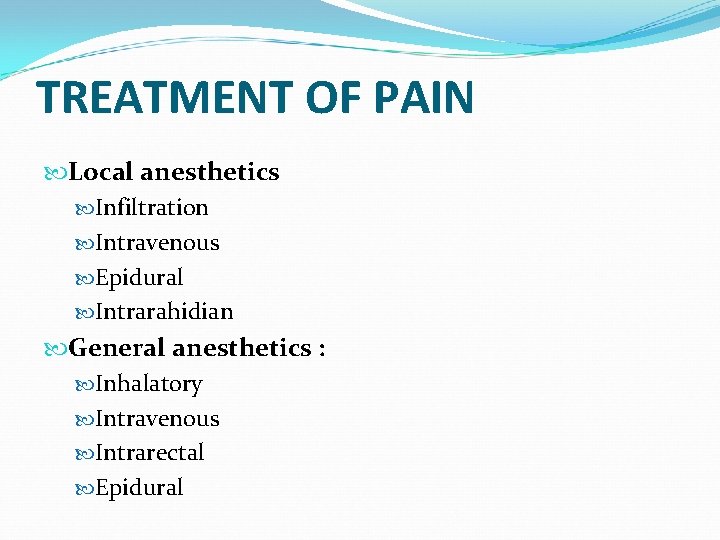 TREATMENT OF PAIN

Local anesthetics
Infiltration
Intravenous
Epidural
Intrarahidian
General anesthetics :
Inhalatory
Intravenous
Intrarectal
Epidural